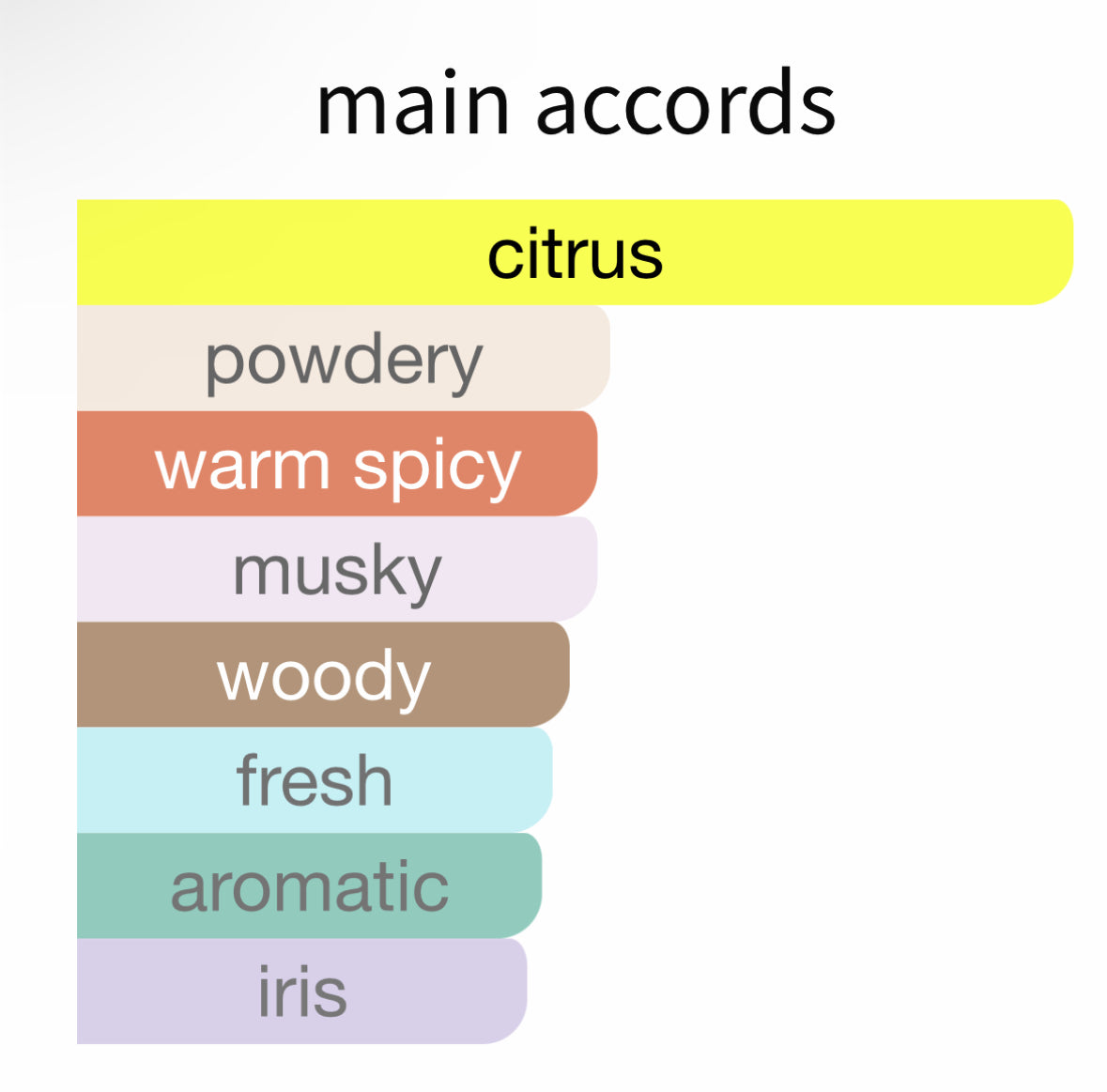 main accords

citrus
powdery
warm spicy
musky
woody
fresh
aromatic
iris